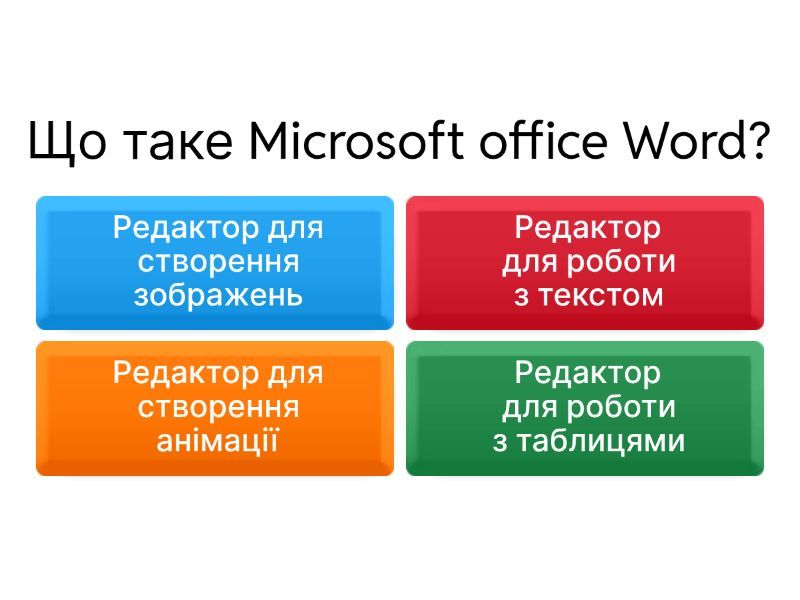 Що таке Microsoft office Word?

Редактор для створення зображень

Редактор для роботи з текстом

Редактор для створення анімації

Редактор для роботи з таблицями